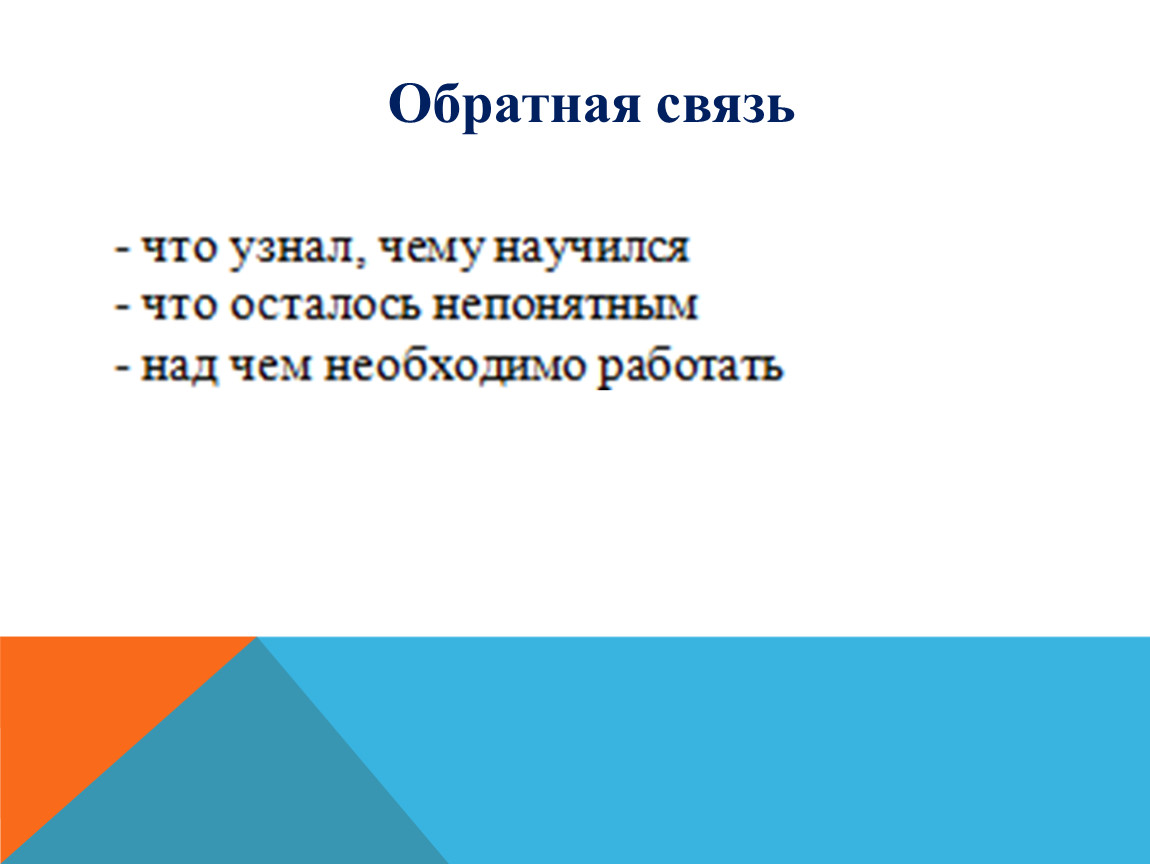 Обратная связь

- что узнал, чему научился
- что осталось непонятным
- над чем необходимо работать